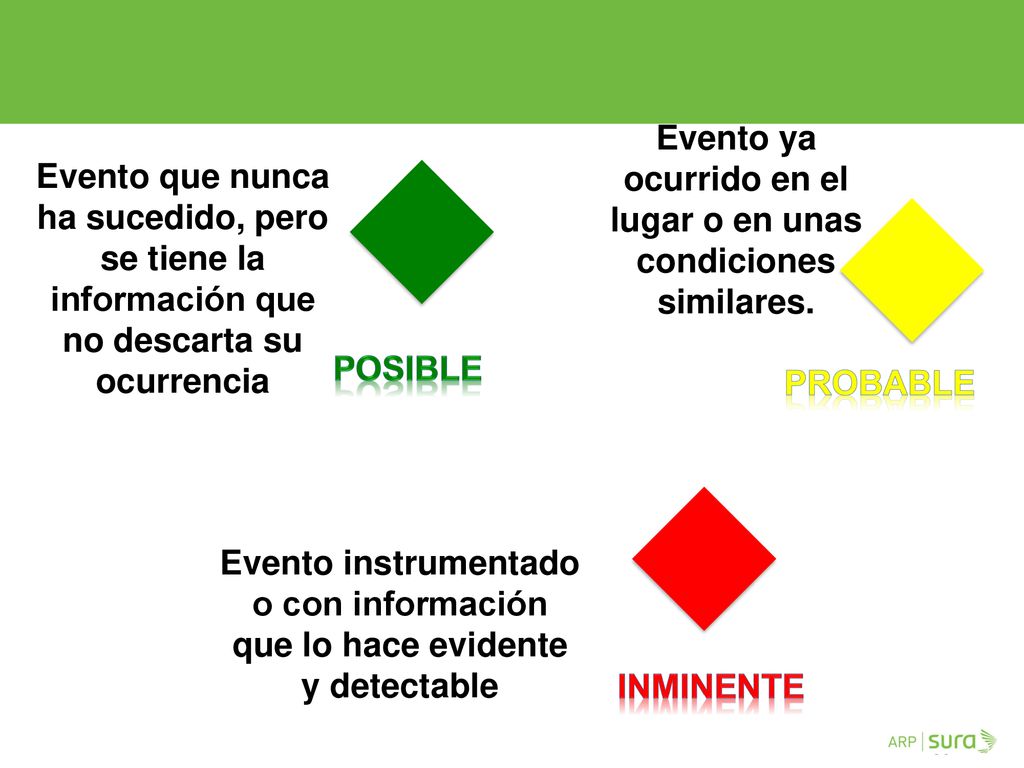 Evento que nunca ha sucedido, pero se tiene la información que no descarta su ocurrencia

POSIBLE

Evento ya ocurrido en el lugar o en unas condiciones similares.

PROBABLE

Evento instrumentado o con información que lo hace evidente y detectable

INMINENTE

ARP | sura